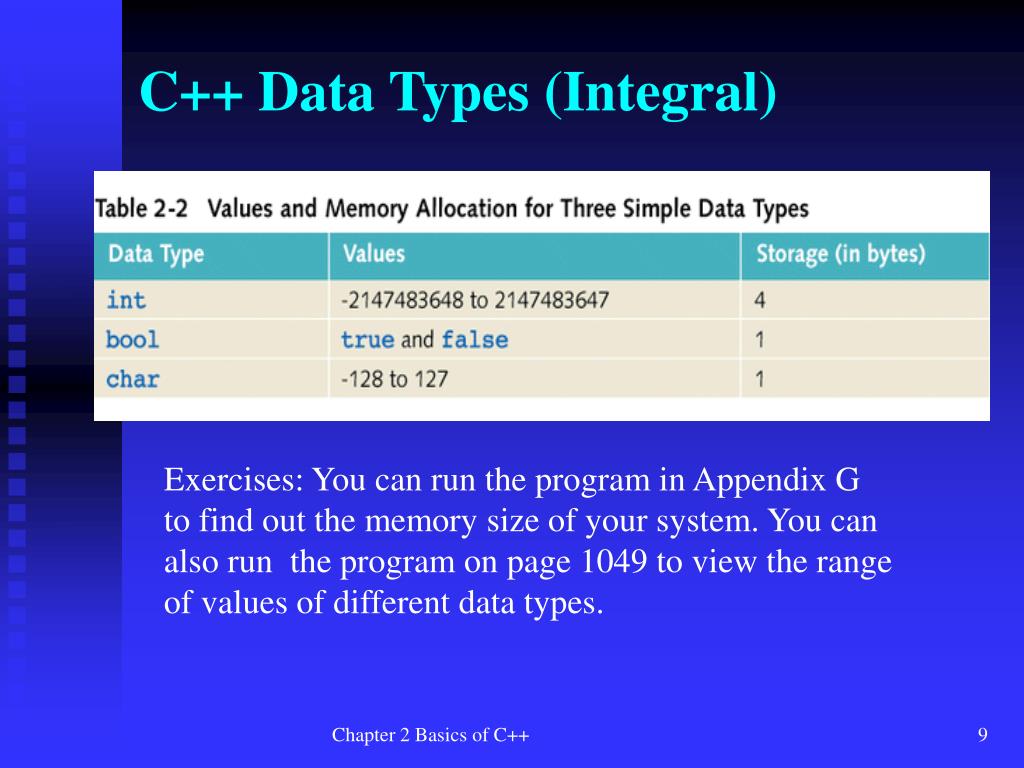 C++ Data Types (Integral)

Table 2-2 Values and Memory Allocation for Three Simple Data Types

| Data Type | Values | Storage (in bytes) |
|---|---|---|
| int | -2147483648 to 2147483647 | 4 |
| bool | true and false | 1 |
| char | -128 to 127 | 1 |

Exercises: You can run the program in Appendix G to find out the memory size of your system. You can also run the program on page 1049 to view the range of values of different data types.

Chapter 2 Basics of C++

9